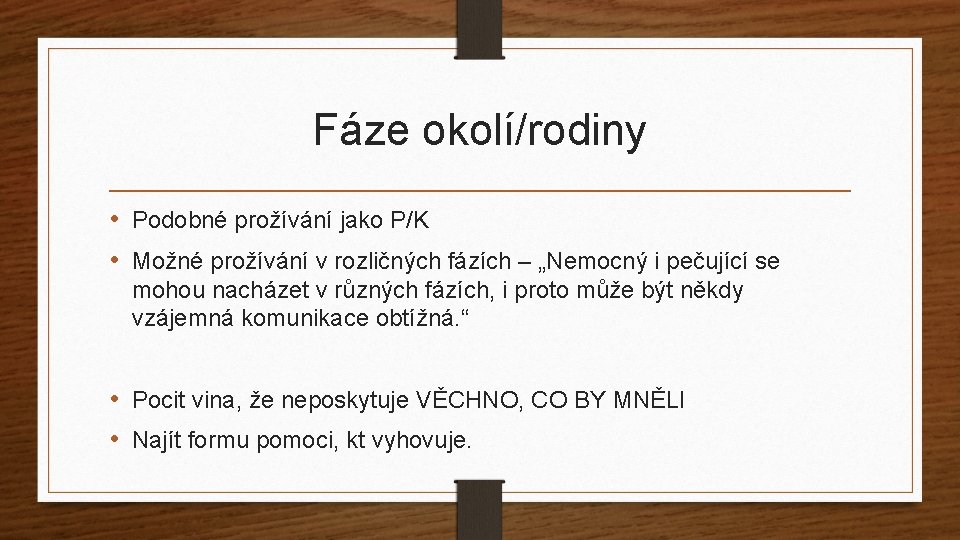 Fáze okolí/rodiny

• Podobné prožívání jako P/K

• Možné prožívání v rozličných fázích – „Nemocný i pečující se mohou nacházet v různých fázích, i proto může být někdy vzájemná komunikace obtížná.“

• Pocit vina, že neposkytuje VĚCHNO, CO BY MNĚLI

• Najít formu pomoci, kt vyhovuje.